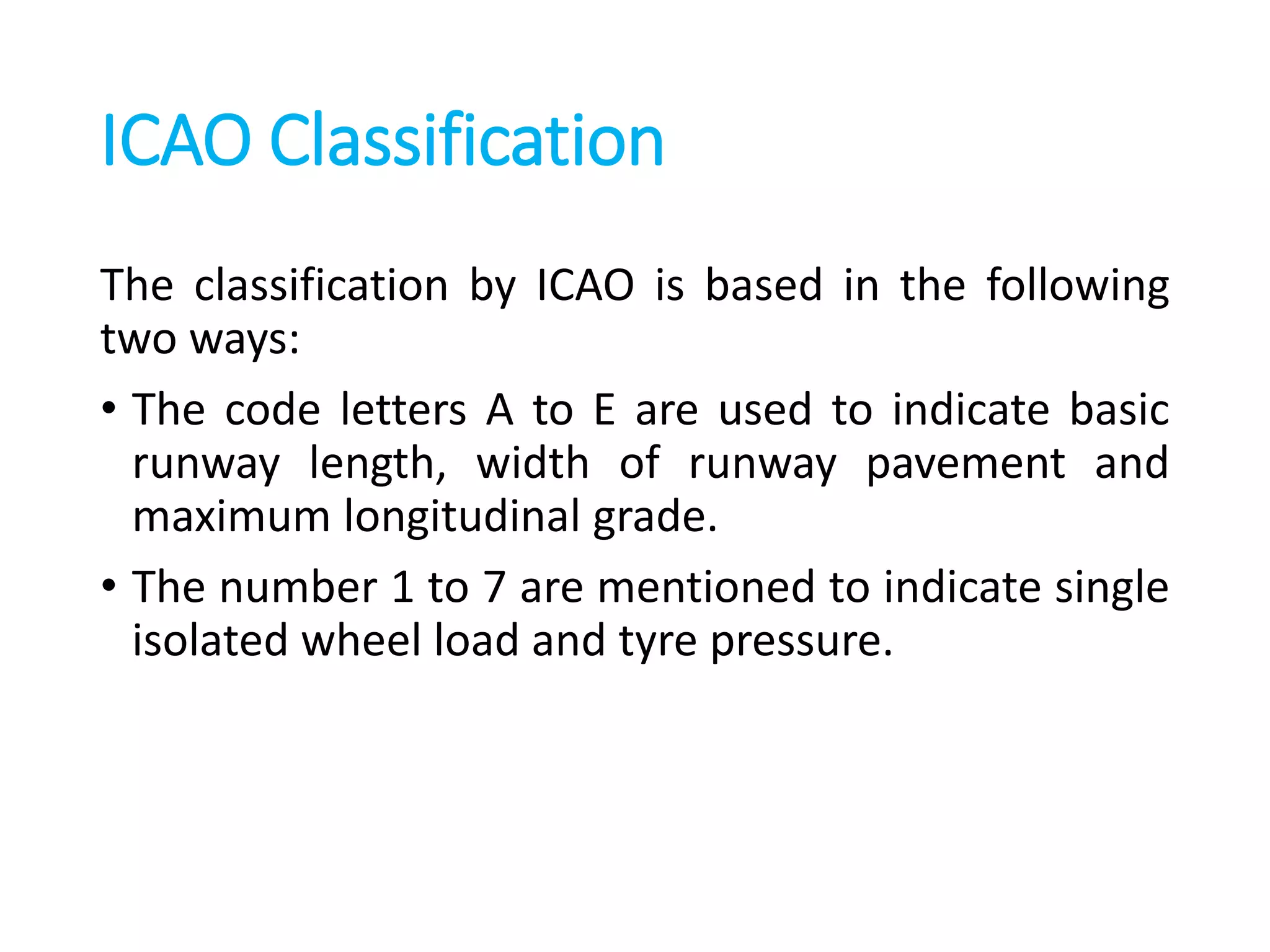 ICAO Classification

The classification by ICAO is based in the following two ways:

• The code letters A to E are used to indicate basic runway length, width of runway pavement and maximum longitudinal grade.

• The number 1 to 7 are mentioned to indicate single isolated wheel load and tyre pressure.